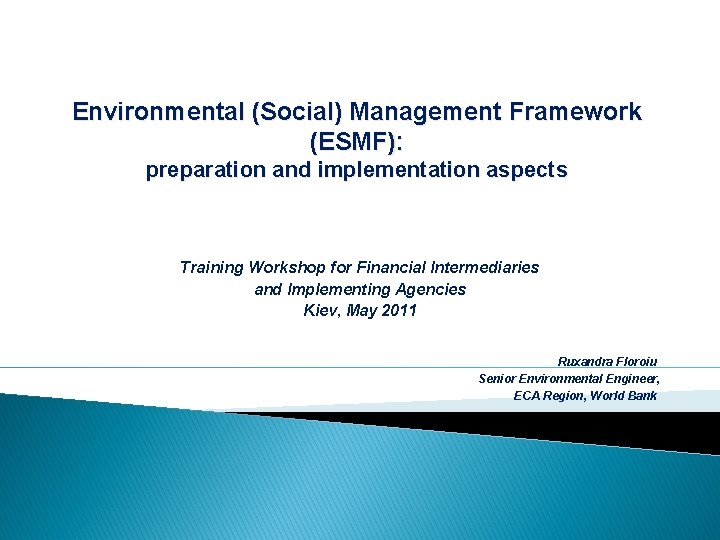 Environmental (Social) Management Framework (ESMF):
preparation and implementation aspects

Training Workshop for Financial Intermediaries and Implementing Agencies
Kiev, May 2011

Ruxandra Floroiu
Senior Environmental Engineer,
ECA Region, World Bank